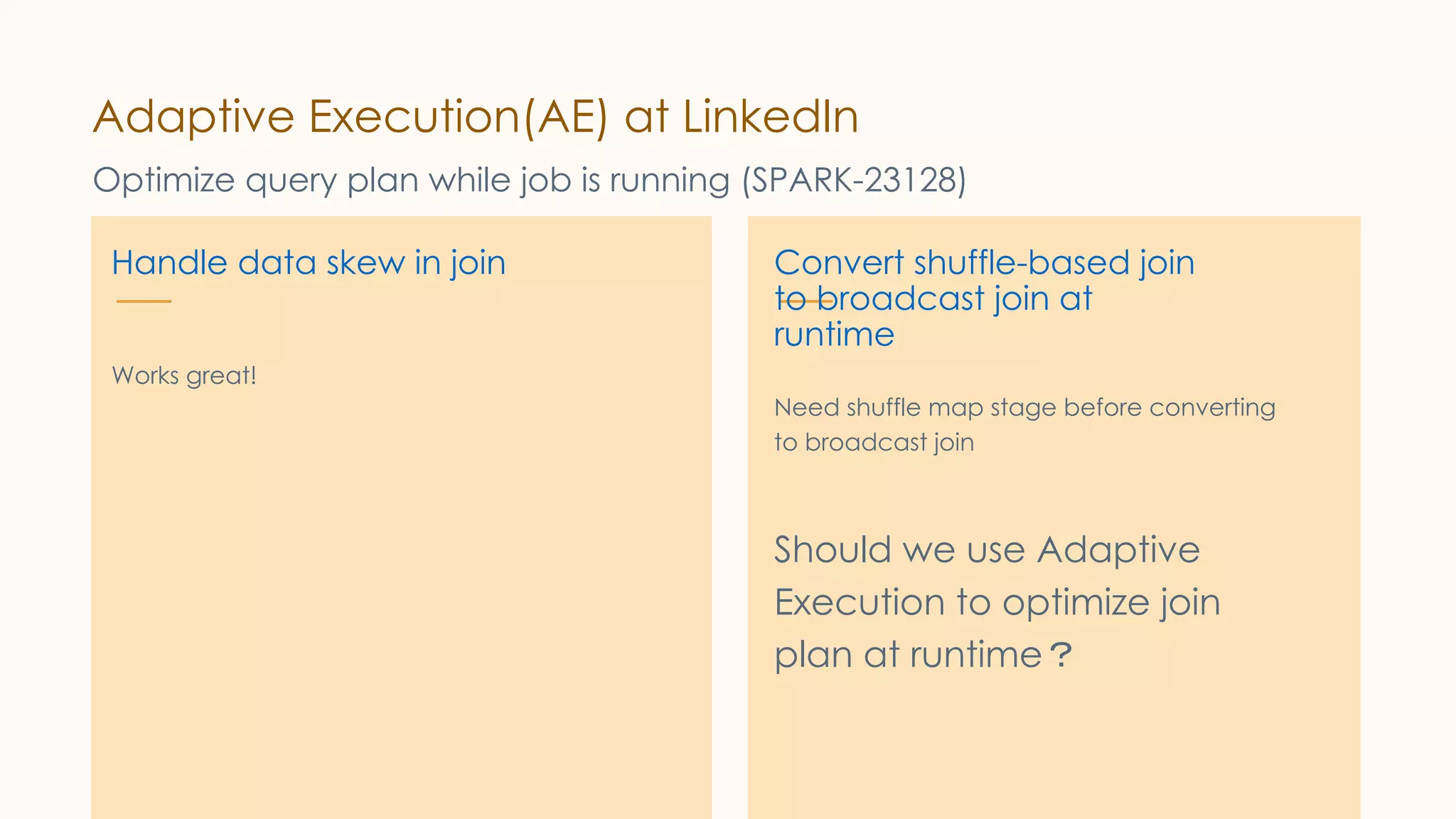 Adaptive Execution(AE) at LinkedIn

Optimize query plan while job is running (SPARK-23128)

Handle data skew in join

Works great!

Convert shuffle-based join to broadcast join at runtime

Need shuffle map stage before converting to broadcast join

Should we use Adaptive Execution to optimize join plan at runtime?